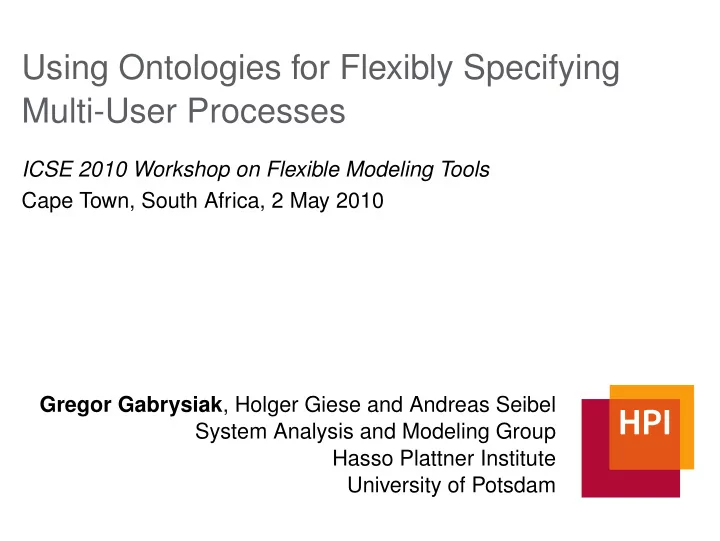 Using Ontologies for Flexibly Specifying Multi-User Processes

ICSE 2010 Workshop on Flexible Modeling Tools
Cape Town, South Africa, 2 May 2010

Gregor Gabrysiak, Holger Giese and Andreas Seibel
System Analysis and Modeling Group
Hasso Plattner Institute
University of Potsdam

HPI